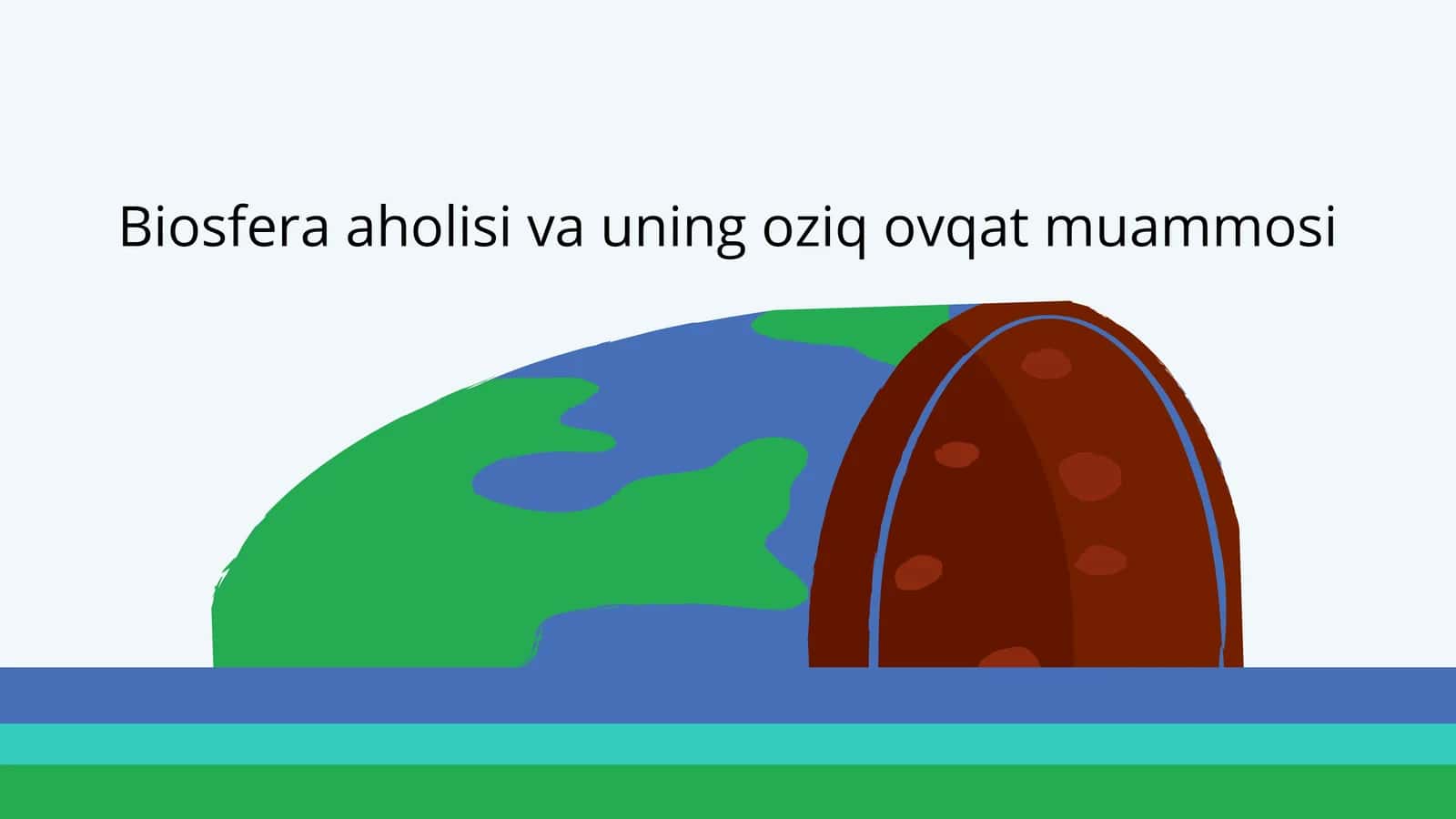 Biosfera aholisi va uning oziq ovqat muammosi